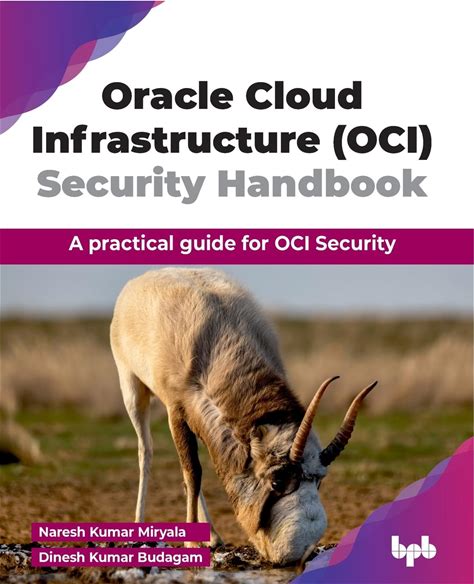 Oracle Cloud Infrastructure (OCI) Security Handbook

A practical guide for OCI Security

Naresh Kumar Miryala
Dinesh Kumar Budagam

bpb